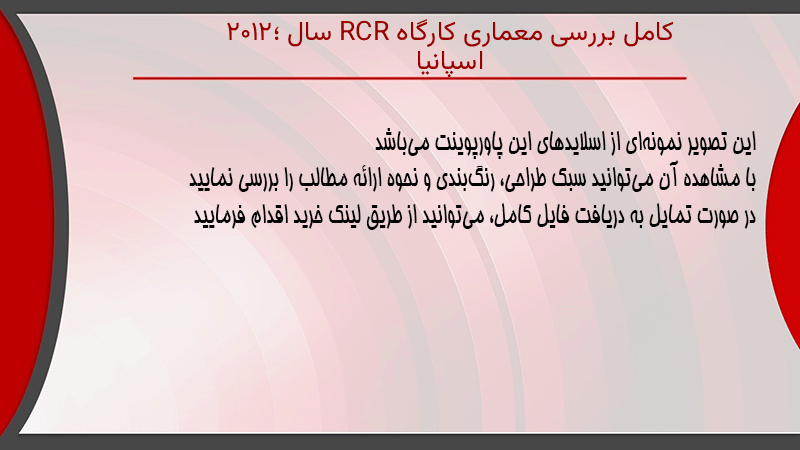 کامل بررسی معماری کارگاه RCR سال ۲۰۱۲؛ اسپانیا

این تصویر نمونه‌ای از اسلایدهای این پاورپوینت می‌باشد
با مشاهده آن می‌توانید سبک طراحی، رنگ‌بندی و نحوه ارائه مطالب را بررسی نمایید
در صورت تمایل به دریافت فایل کامل، می‌توانید از طریق لینک خرید اقدام فرمایید